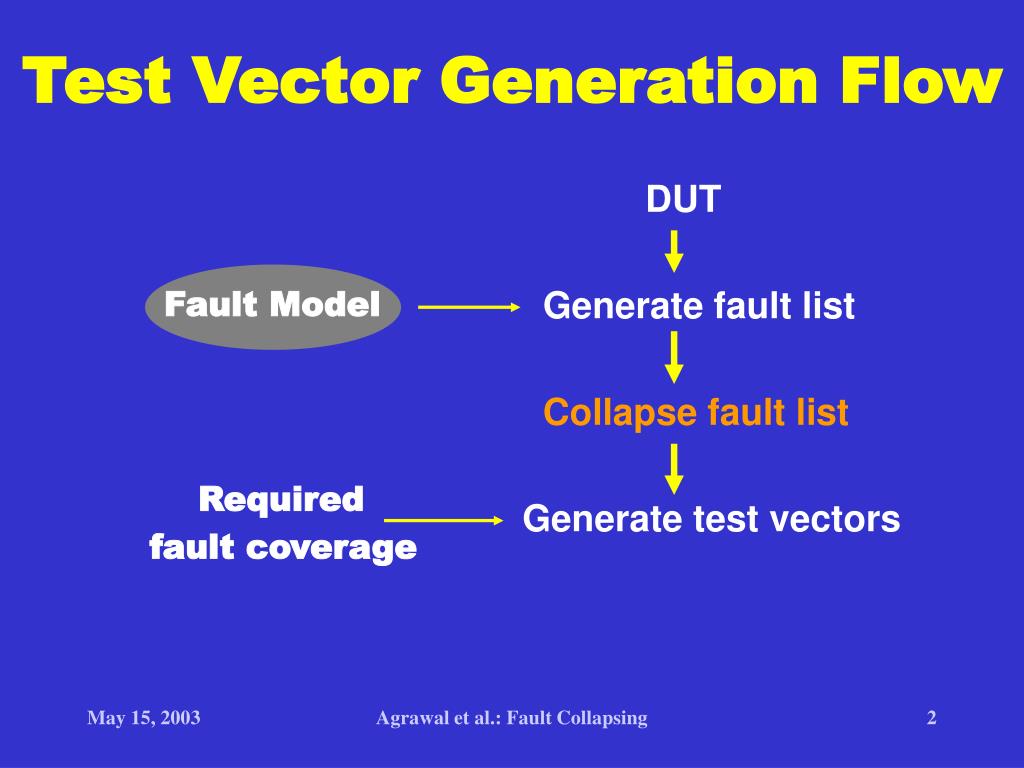 Test Vector Generation Flow

DUT

Fault Model

Generate fault list

Collapse fault list

Required fault coverage

Generate test vectors

May 15, 2003

Agrawal et al.: Fault Collapsing

2